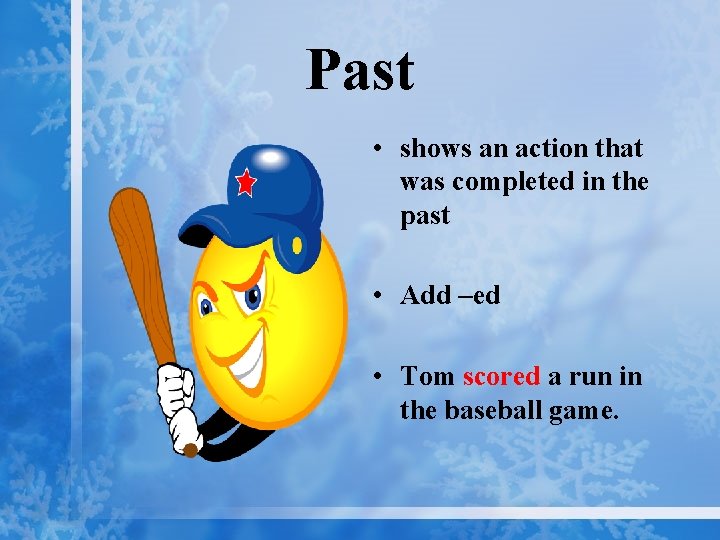 Past

• shows an action that was completed in the past

• Add –ed

• Tom scored a run in the baseball game.